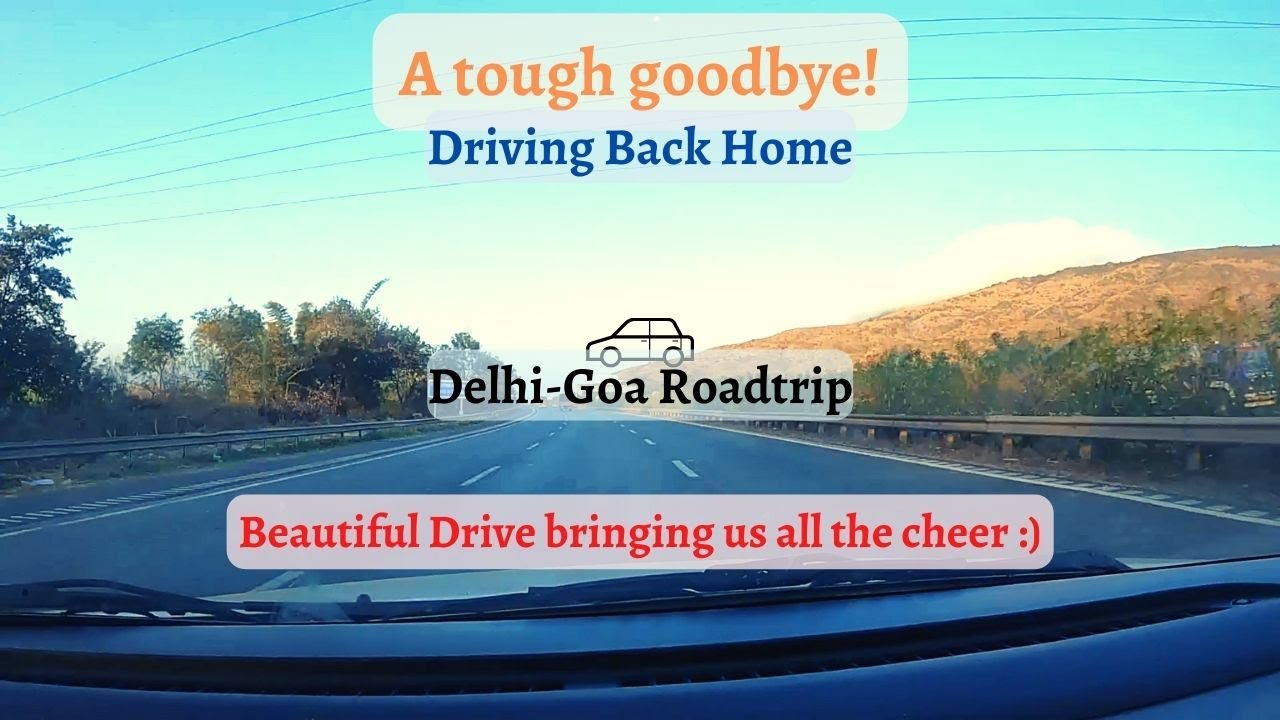 A tough goodbye!
Driving Back Home

Delhi-Goa Roadtrip

Beautiful Drive bringing us all the cheer :)